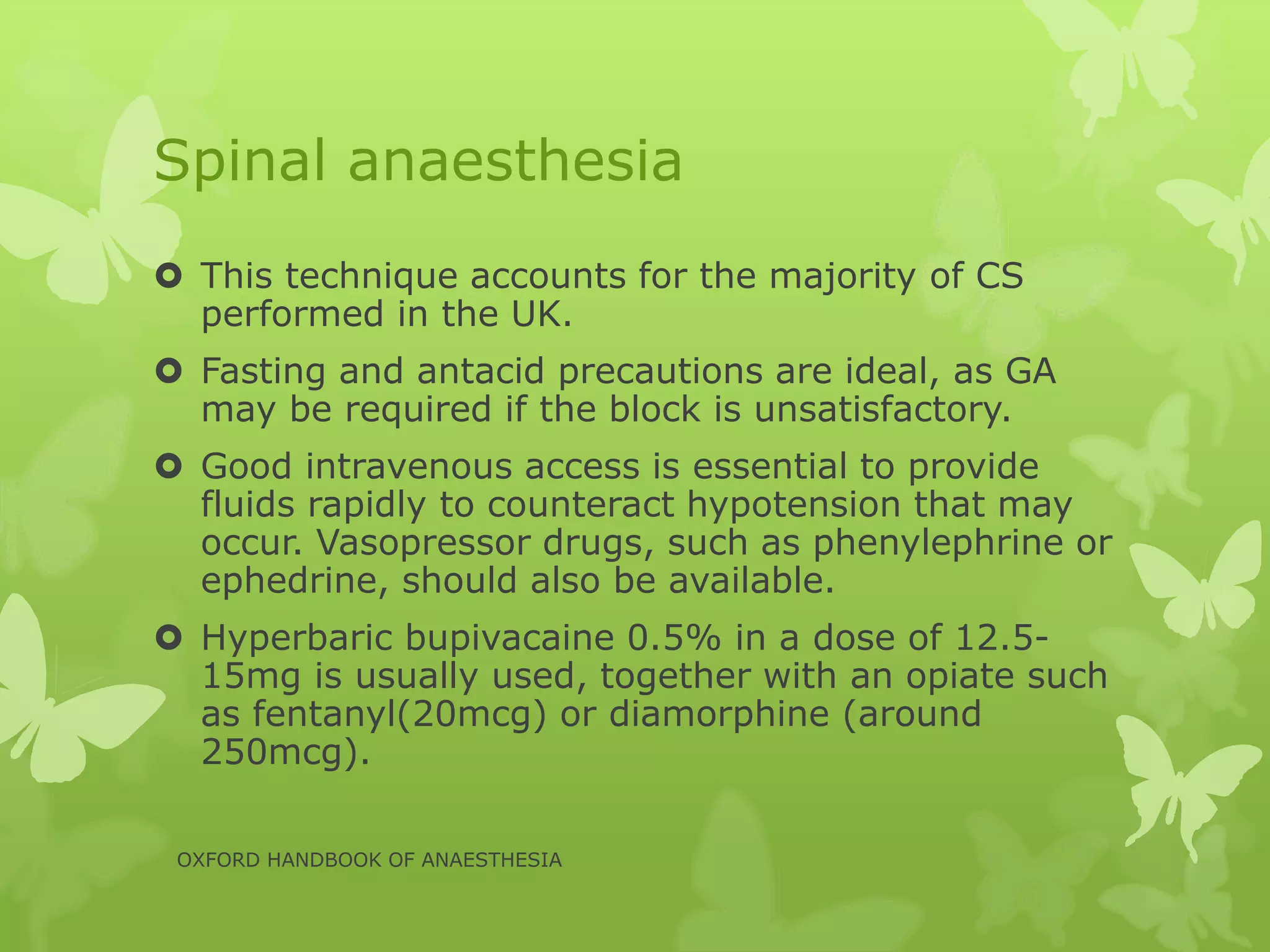 Spinal anaesthesia

This technique accounts for the majority of CS performed in the UK.

Fasting and antacid precautions are ideal, as GA may be required if the block is unsatisfactory.

Good intravenous access is essential to provide fluids rapidly to counteract hypotension that may occur. Vasopressor drugs, such as phenylephrine or ephedrine, should also be available.

Hyperbaric bupivacaine 0.5% in a dose of 12.5-15mg is usually used, together with an opiate such as fentanyl(20mcg) or diamorphine (around 250mcg).

OXFORD HANDBOOK OF ANAESTHESIA